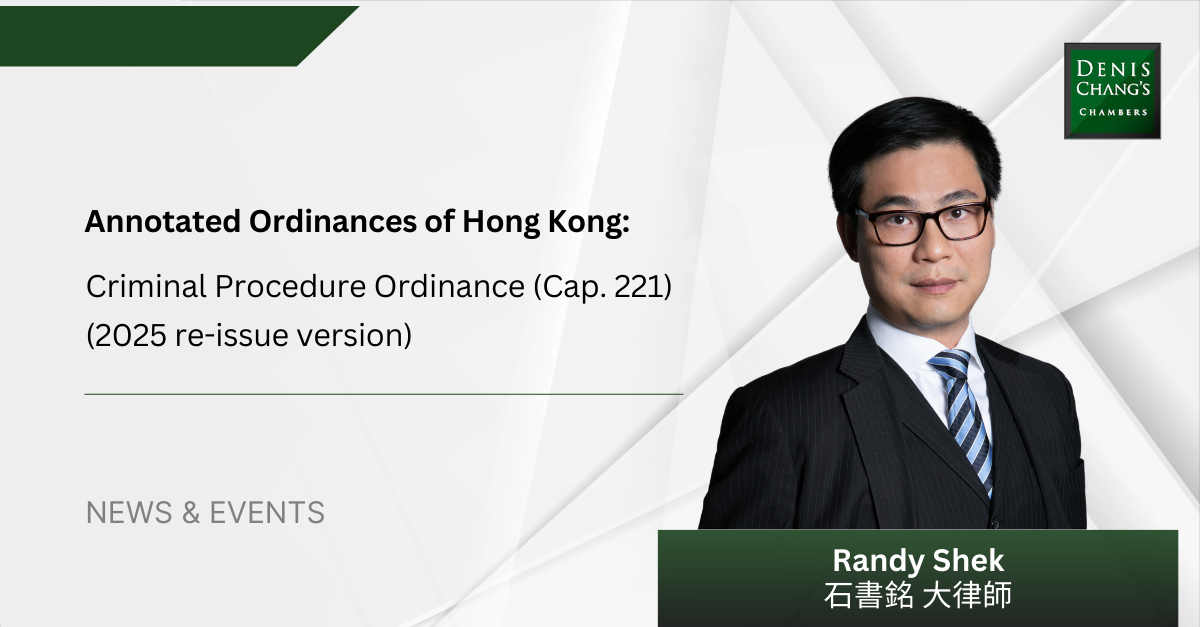 DENIS CHANG'S CHAMBERS

Annotated Ordinances of Hong Kong:

Criminal Procedure Ordinance (Cap. 221) (2025 re-issue version)

NEWS & EVENTS

Randy Shek
石書銘 大律師